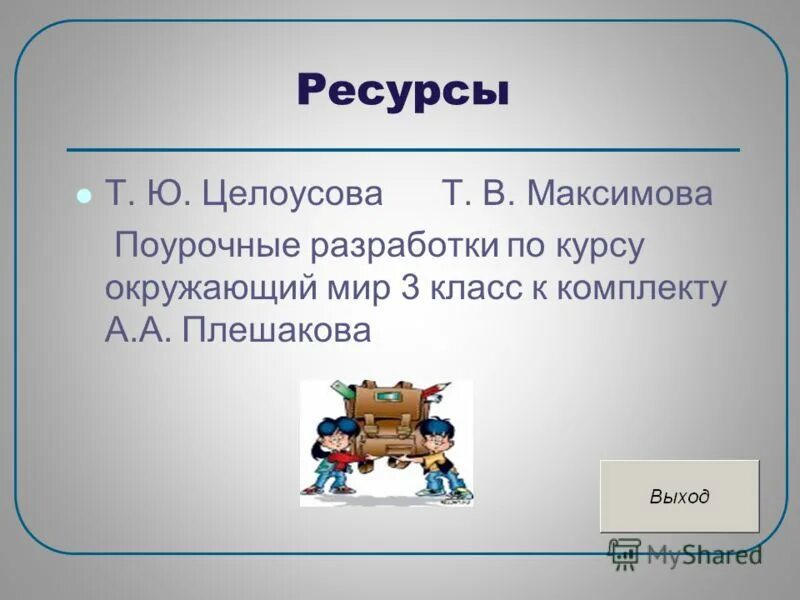 Ресурсы

Т. Ю. Целоусова Т. В. Максимова

Поурочные разработки по курсу окружающий мир 3 класс к комплекту А.А. Плешакова

Выход

MyShared